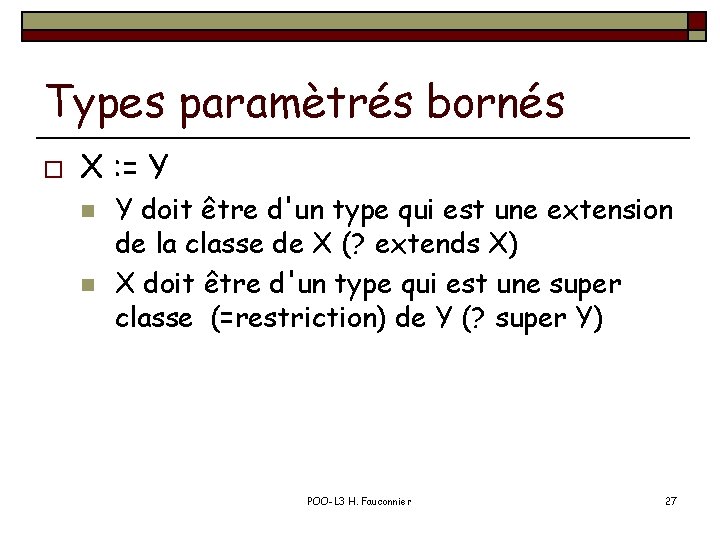 Types paramètrés bornés

X := Y

Y doit être d'un type qui est une extension de la classe de X (? extends X)

X doit être d'un type qui est une super classe (=restriction) de Y (? super Y)

POO-L3 H. Fauconnier

27